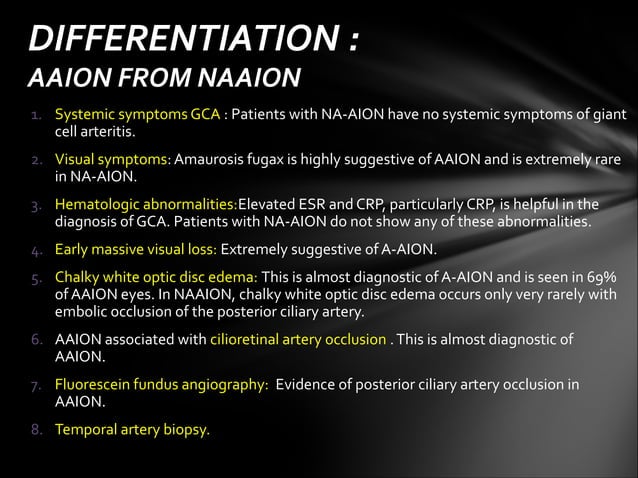 DIFFERENTIATION :
AAION FROM NAAION

1. Systemic symptoms GCA : Patients with NA-AION have no systemic symptoms of giant cell arteritis.

2. Visual symptoms: Amaurosis fugax is highly suggestive of AAION and is extremely rare in NA-AION.

3. Hematologic abnormalities:Elevated ESR and CRP, particularly CRP, is helpful in the diagnosis of GCA. Patients with NA-AION do not show any of these abnormalities.

4. Early massive visual loss: Extremely suggestive of A-AION.

5. Chalky white optic disc edema: This is almost diagnostic of A-AION and is seen in 69% of AAION eyes. In NAAION, chalky white optic disc edema occurs only very rarely with embolic occlusion of the posterior ciliary artery.

6. AAION associated with cilioretinal artery occlusion . This is almost diagnostic of AAION.

7. Fluorescein fundus angiography: Evidence of posterior ciliary artery occlusion in AAION.

8. Temporal artery biopsy.